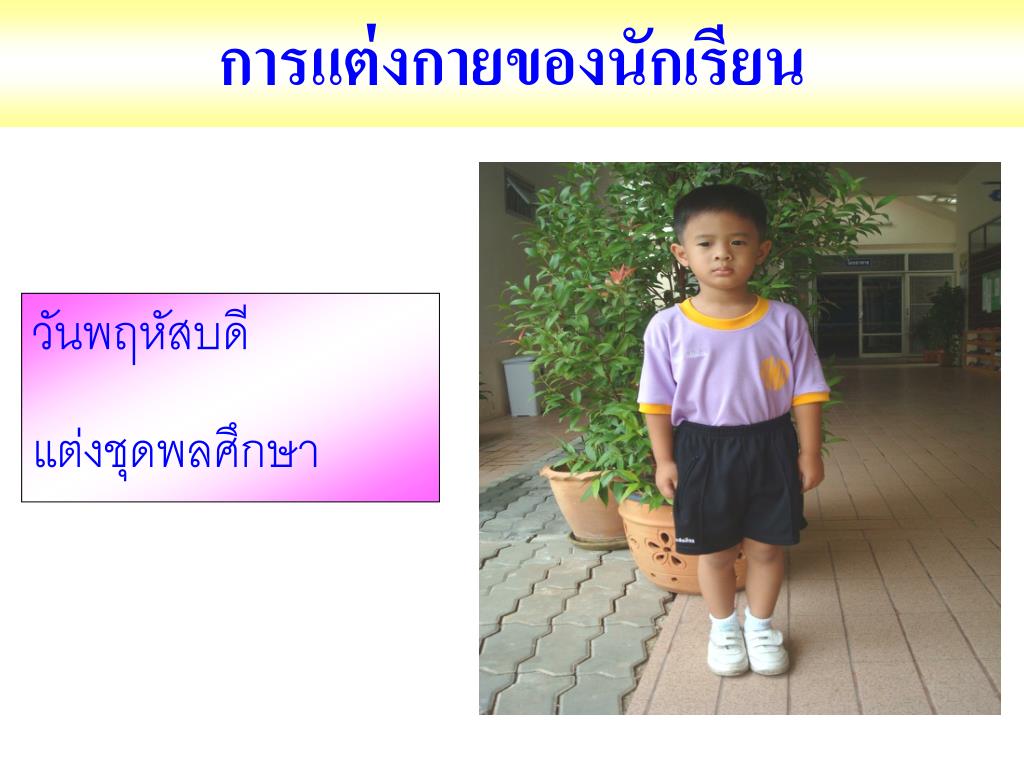 การแต่งกายของนักเรียน

วันพฤหัสบดี

แต่งชุดพลศึกษา